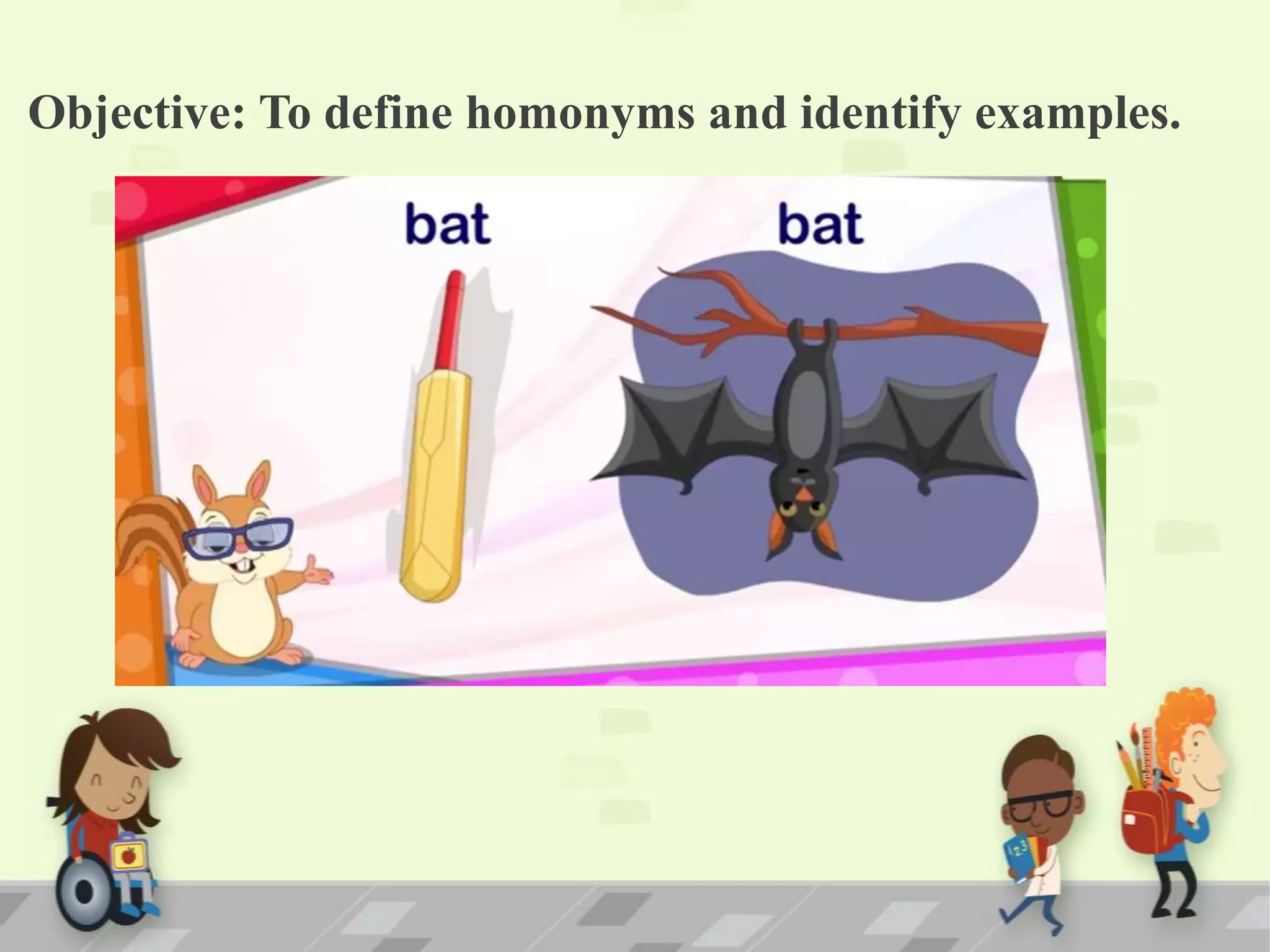 Objective: To define homonyms and identify examples.

bat

bat

123